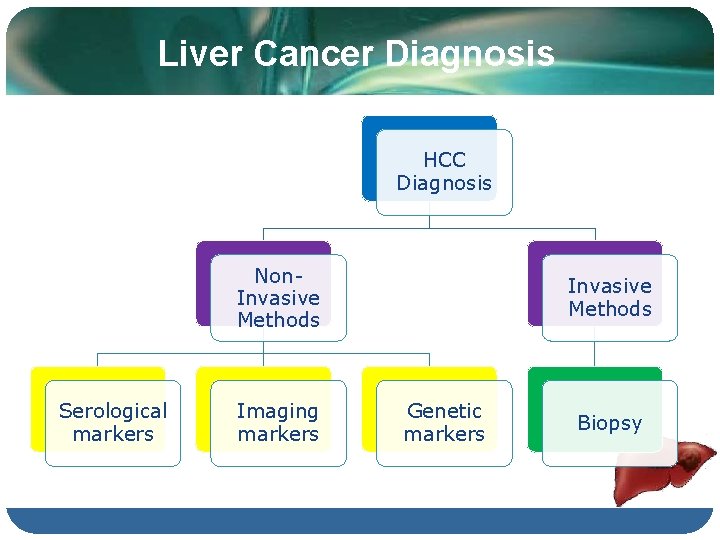 Liver Cancer Diagnosis

HCC Diagnosis

Non-Invasive Methods

Invasive Methods

Serological markers

Imaging markers

Genetic markers

Biopsy